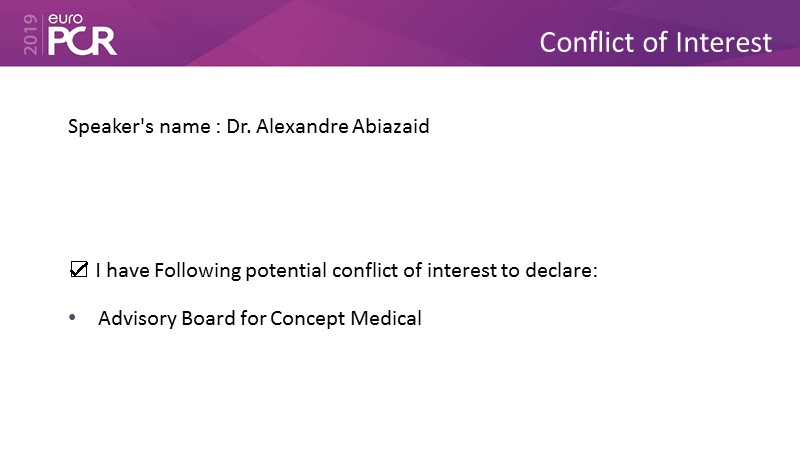 2019 euro PCR

Conflict of Interest

Speaker's name : Dr. Alexandre Abiazaid

☑ I have Following potential conflict of interest to declare:

• Advisory Board for Concept Medical